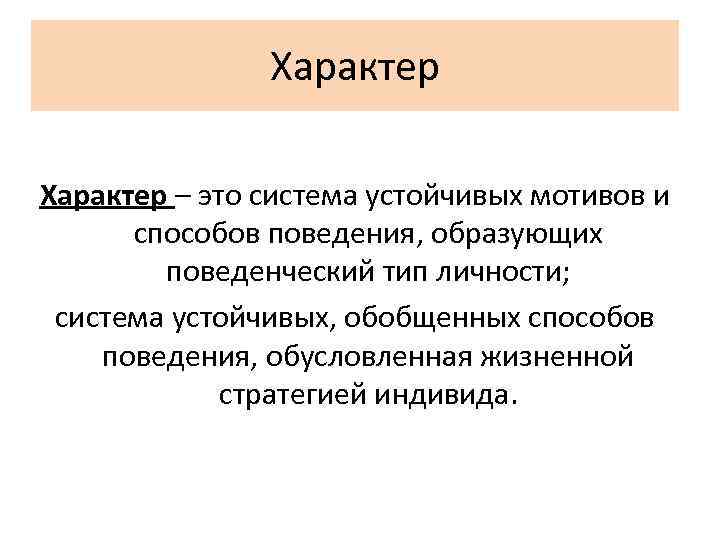 Характер

Характер – это система устойчивых мотивов и способов поведения, образующих поведенческий тип личности;

система устойчивых, обобщенных способов поведения, обусловленная жизненной стратегией индивида.